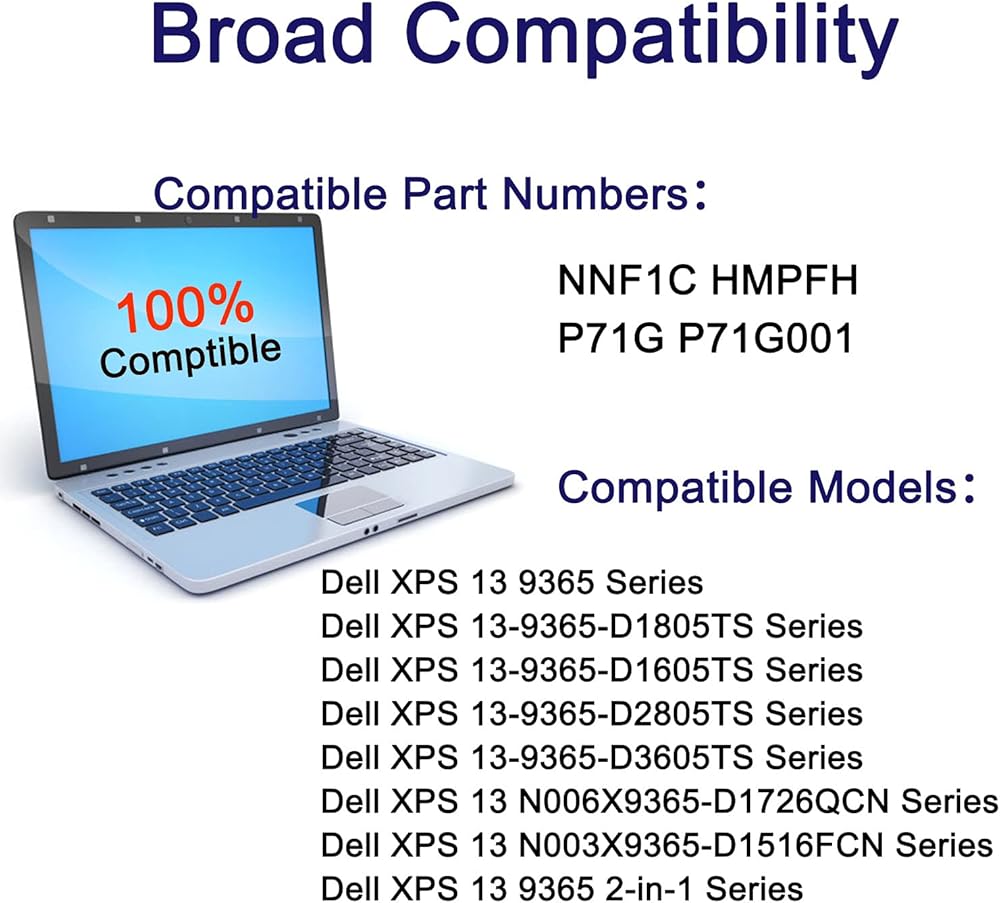 Broad Compatibility

Compatible Part Numbers：

100%
Comptible

NNF1C HMPFH
P71G P71G001

Compatible Models：

Dell XPS 13 9365 Series
Dell XPS 13-9365-D1805TS Series
Dell XPS 13-9365-D1605TS Series
Dell XPS 13-9365-D2805TS Series
Dell XPS 13-9365-D3605TS Series
Dell XPS 13 N006X9365-D1726QCN Series
Dell XPS 13 N003X9365-D1516FCN Series
Dell XPS 13 9365 2-in-1 Series